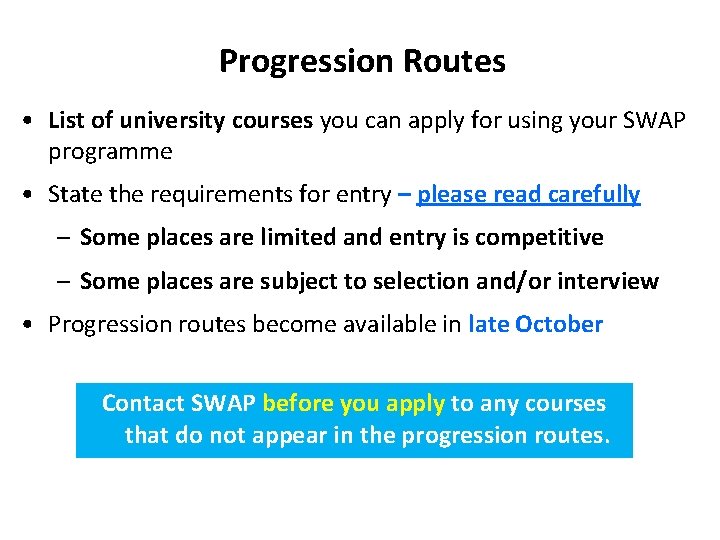 Progression Routes

• List of university courses you can apply for using your SWAP programme

• State the requirements for entry – please read carefully

– Some places are limited and entry is competitive

– Some places are subject to selection and/or interview

• Progression routes become available in late October

Contact SWAP before you apply to any courses that do not appear in the progression routes.